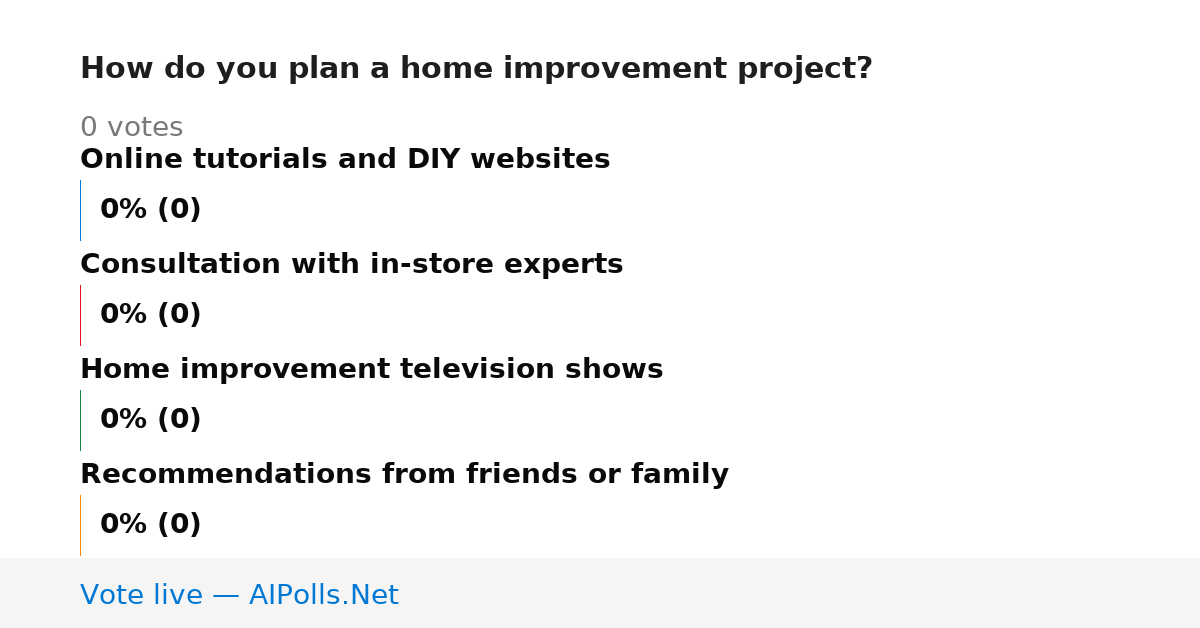 How do you plan a home improvement project?

0 votes

Online tutorials and DIY websites

0% (0)

Consultation with in-store experts

0% (0)

Home improvement television shows

0% (0)

Recommendations from friends or family

0% (0)

Vote live — AIPolls.Net